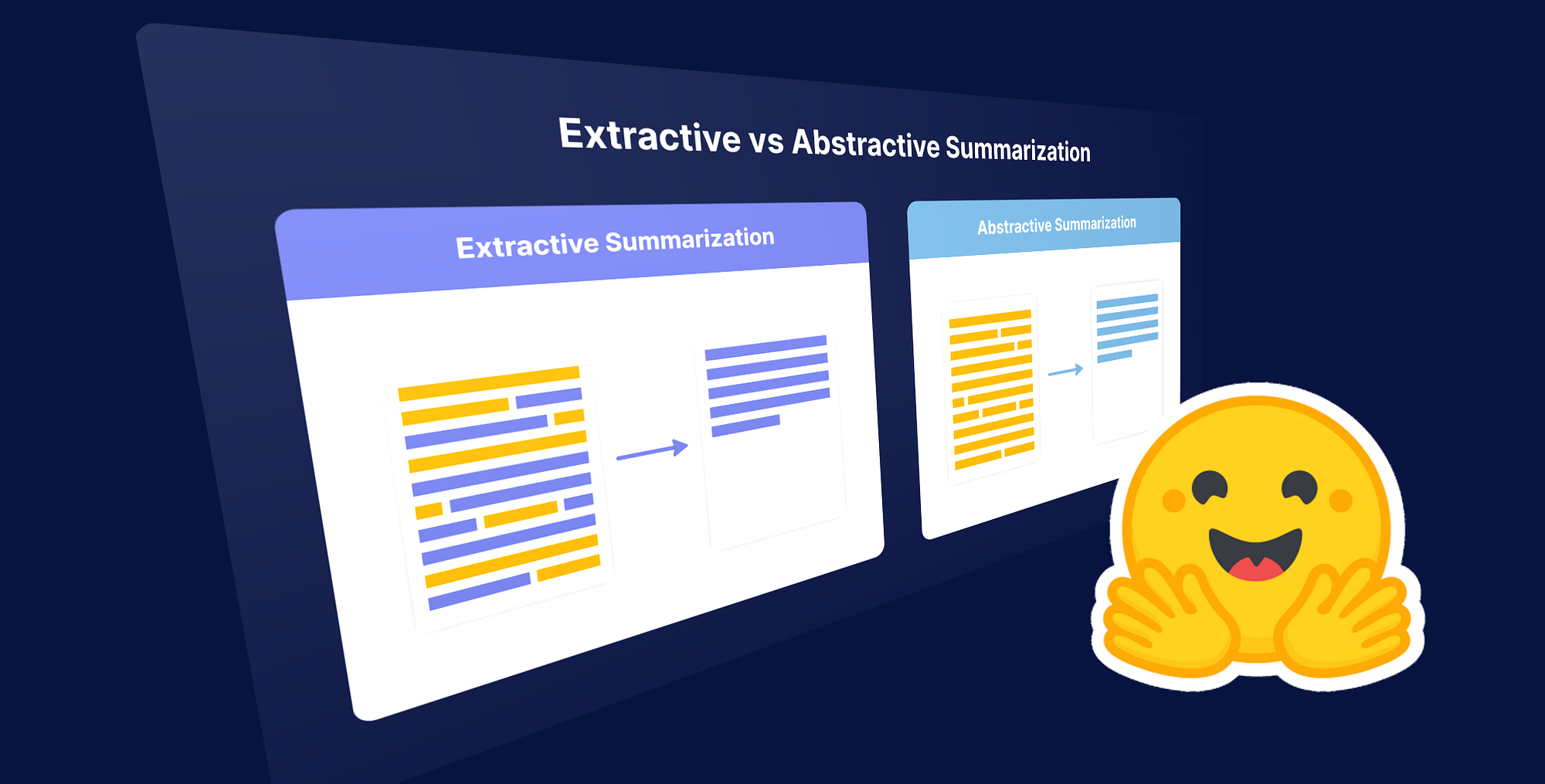 Extractive vs Abstractive Summarization

Extractive Summarization

Abstractive Summarization